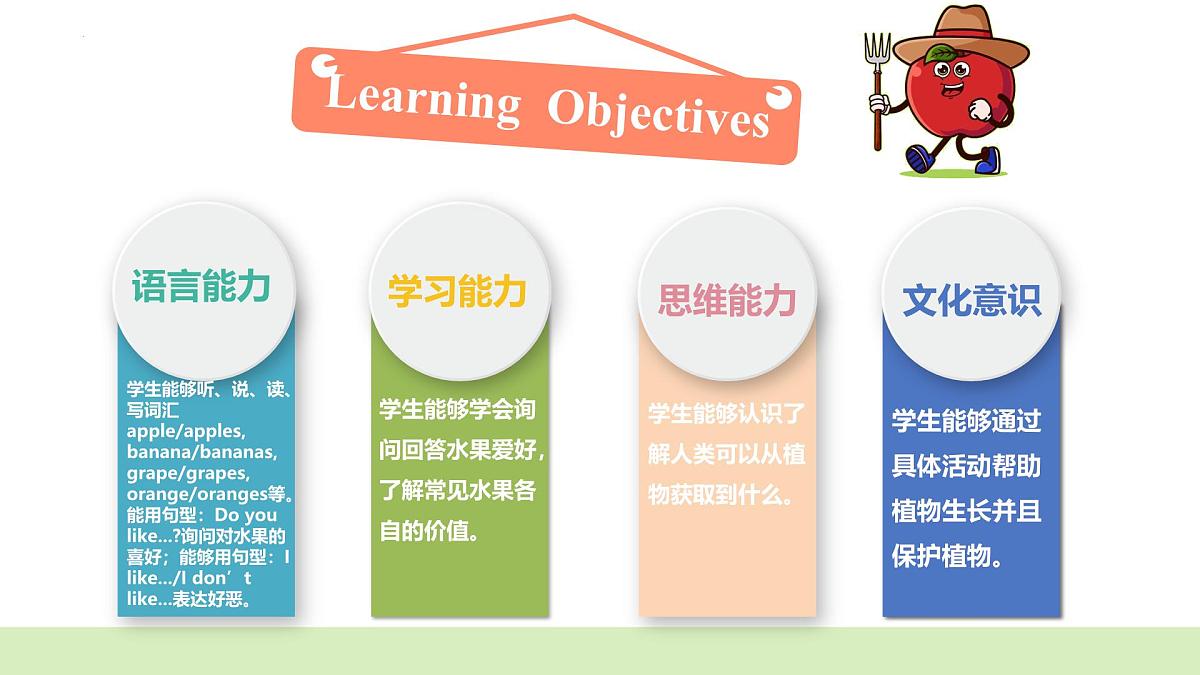 Learning Objectives

语言能力

学生能够听、说、读、写词汇 apple/apples, banana/bananas, grape/grapes, orange/oranges等。能用句型：Do you like...?询问对水果的喜好；能够用句型：I like.../I don’t like...表达好恶。

学习能力

学生能够学会询问回答水果爱好，了解常见水果各自的价值。

思维能力

学生能够认识了解人类可以从植物获取到什么。

文化意识

学生能够通过具体活动帮助植物生长并且保护植物。